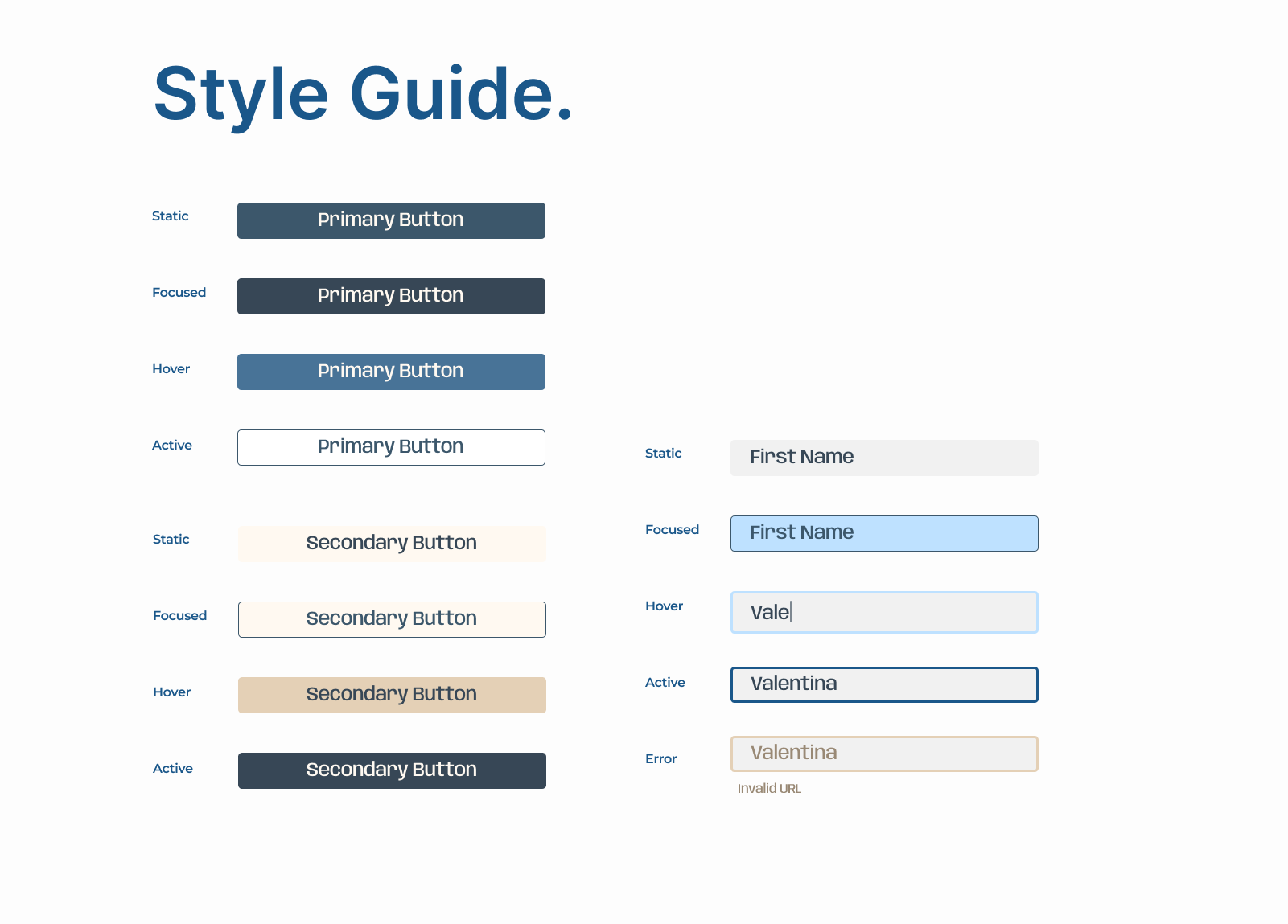 Style Guide.

Static
Primary Button

Focused
Primary Button

Hover
Primary Button

Active
Primary Button

Static
Secondary Button

Focused
Secondary Button

Hover
Secondary Button

Active
Secondary Button

Static
First Name

Focused
First Name

Hover
Vale

Active
Valentina

Error
Valentina
Invalid URL